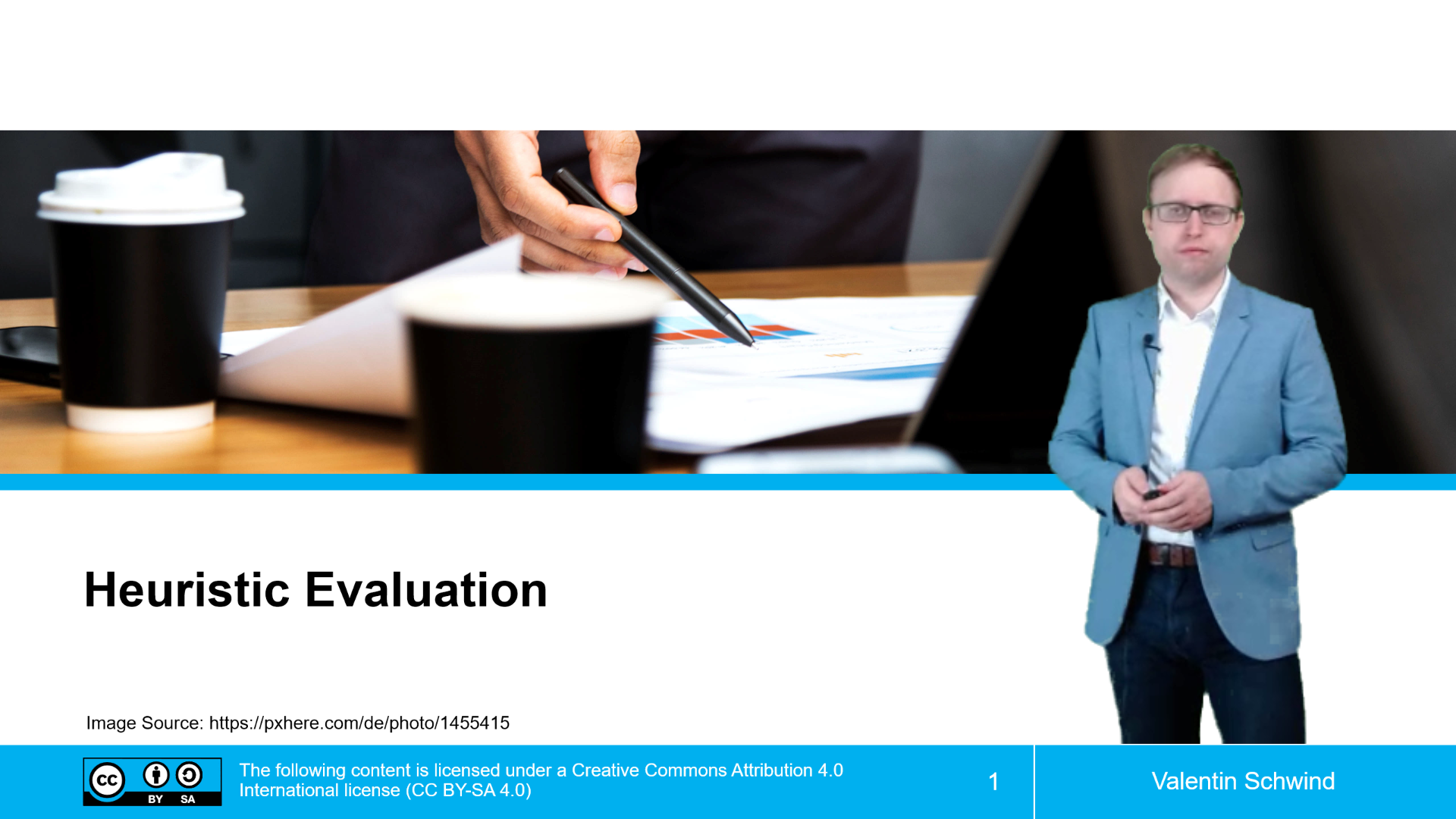 Heuristic Evaluation

Image Source: https://pxhere.com/de/photo/1455415

cc BY SA

The following content is licensed under a Creative Commons Attribution 4.0 International license (CC BY-SA 4.0)

1

Valentin Schwind